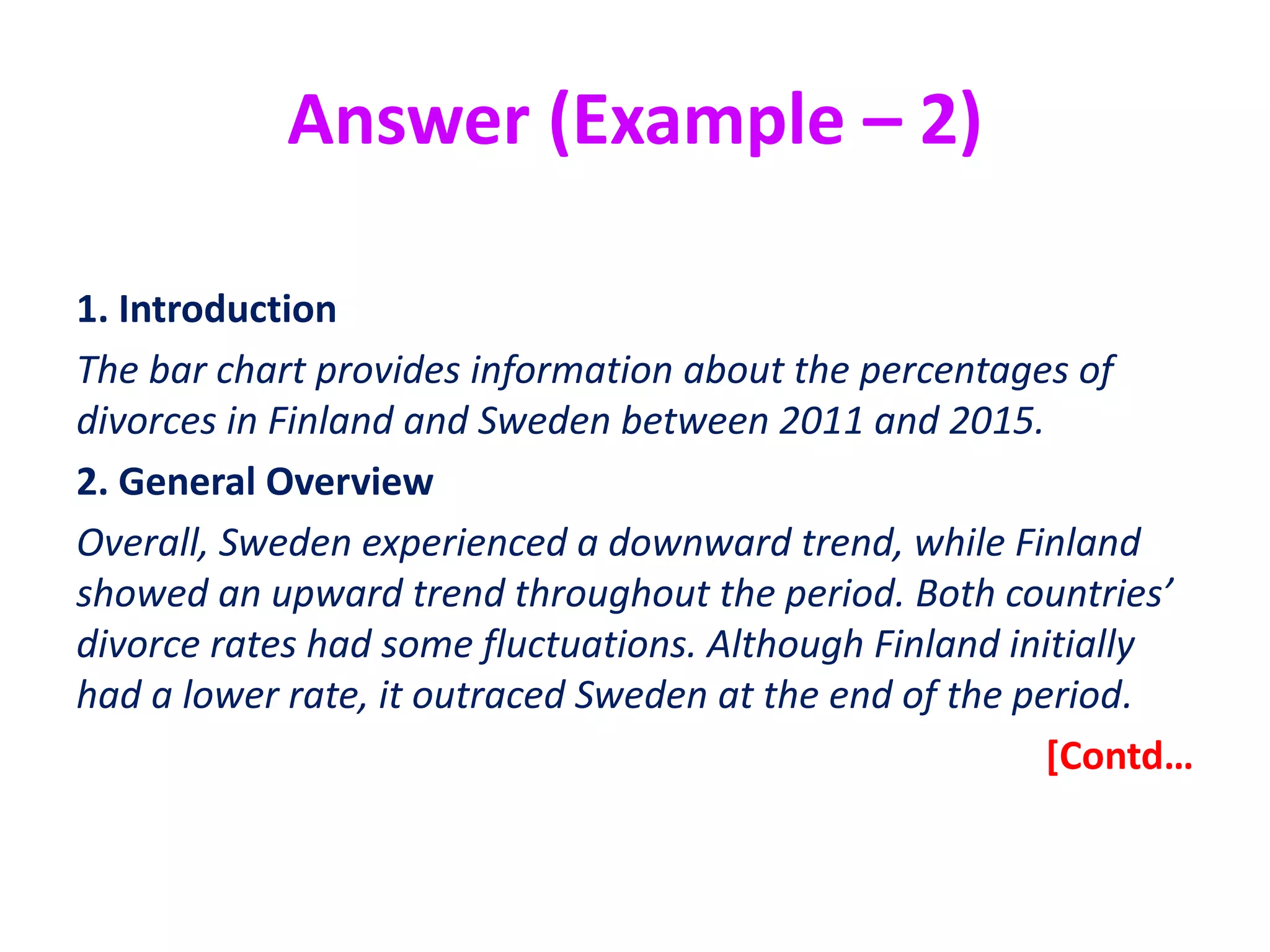 Answer (Example – 2)

1. Introduction

The bar chart provides information about the percentages of divorces in Finland and Sweden between 2011 and 2015.

2. General Overview

Overall, Sweden experienced a downward trend, while Finland showed an upward trend throughout the period. Both countries' divorce rates had some fluctuations. Although Finland initially had a lower rate, it outraced Sweden at the end of the period.

[Contd…